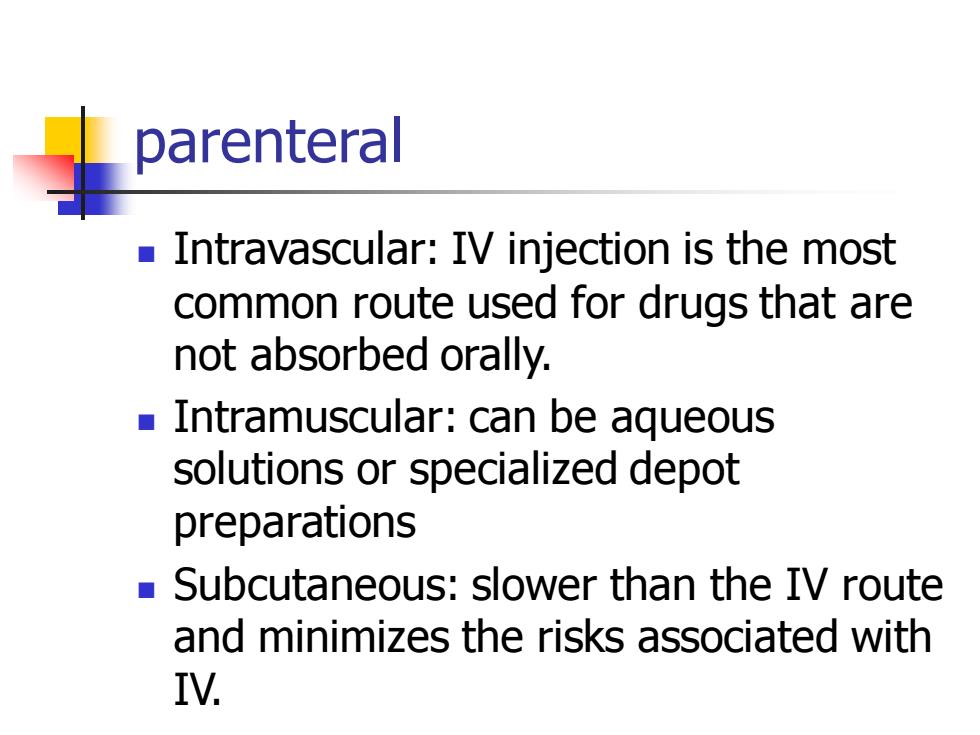 parenteral

- Intravascular: IV injection is the most common route used for drugs that are not absorbed orally.
- Intramuscular: can be aqueous solutions or specialized depot preparations
- Subcutaneous: slower than the IV route and minimizes the risks associated with IV.